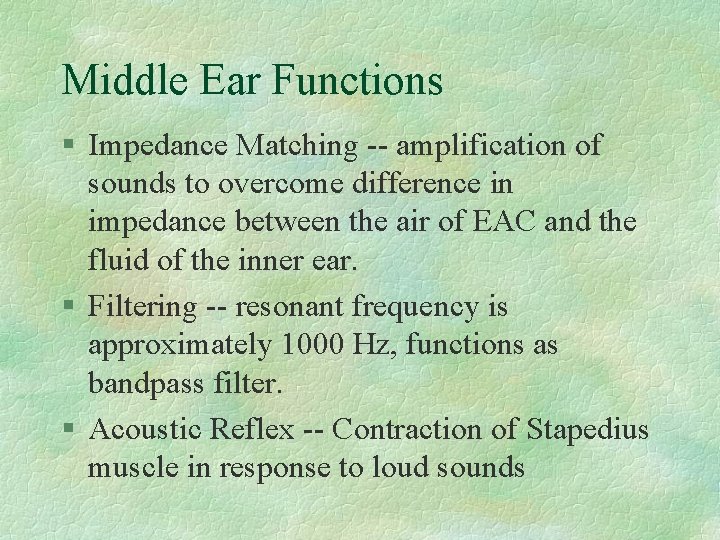 Middle Ear Functions

§ Impedance Matching -- amplification of sounds to overcome difference in impedance between the air of EAC and the fluid of the inner ear.

§ Filtering -- resonant frequency is approximately 1000 Hz, functions as bandpass filter.

§ Acoustic Reflex -- Contraction of Stapedius muscle in response to loud sounds